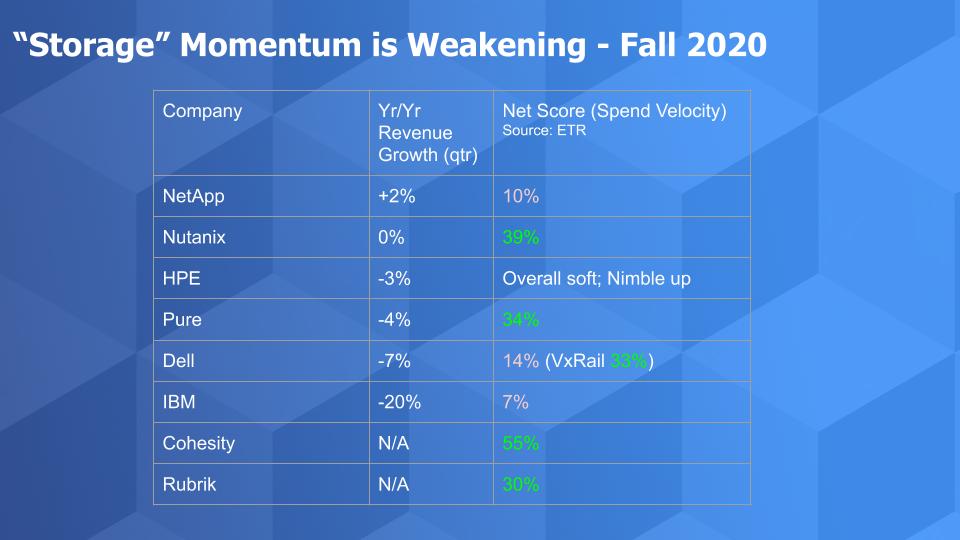 “Storage” Momentum is Weakening - Fall 2020

| Company | Yr/Yr Revenue Growth (qtr) | Net Score (Spend Velocity) Source: ETR |
|---|---|---|
| NetApp | +2% | 10% |
| Nutanix | 0% | 39% |
| HPE | -3% | Overall soft; Nimble up |
| Pure | -4% | 34% |
| Dell | -7% | 14% (VxRail 33%) |
| IBM | -20% | 7% |
| Cohesity | N/A | 55% |
| Rubrik | N/A | 30% |